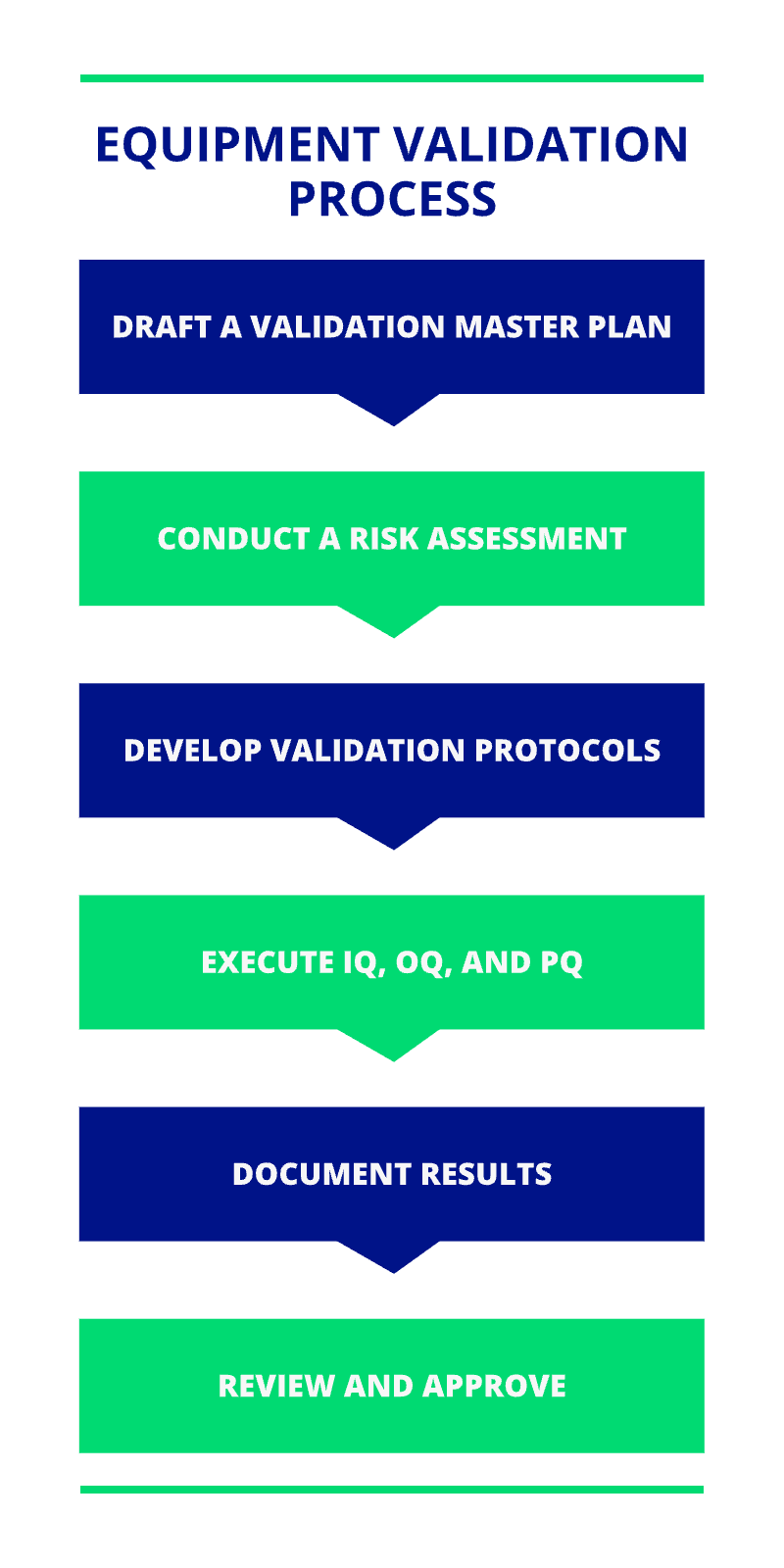 EQUIPMENT VALIDATION PROCESS

DRAFT A VALIDATION MASTER PLAN

CONDUCT A RISK ASSESSMENT

DEVELOP VALIDATION PROTOCOLS

EXECUTE IQ, OQ, AND PQ

DOCUMENT RESULTS

REVIEW AND APPROVE